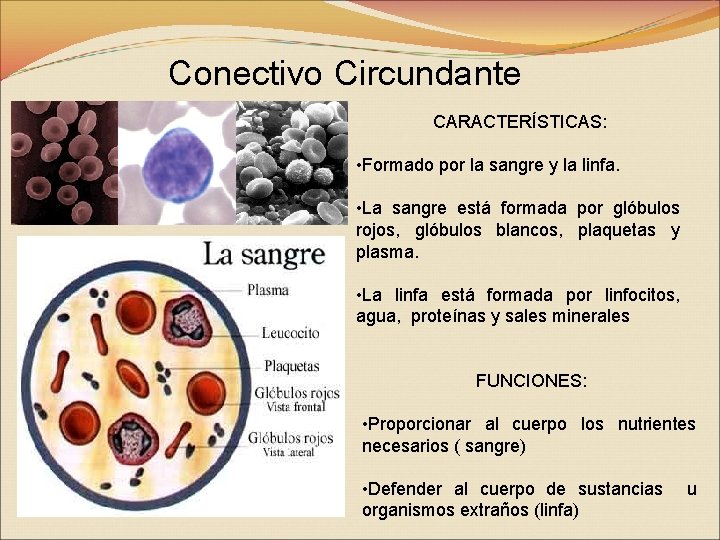 Conectivo Circundante

La sangre

Plasma

Leucocito

Plaquetas

Glóbulos rojos
Vista frontal

Glóbulos rojos
Vista lateral

CARACTERÍSTICAS:

•Formado por la sangre y la linfa.

•La sangre está formada por glóbulos rojos, glóbulos blancos, plaquetas y plasma.

•La linfa está formada por linfocitos, agua, proteínas y sales minerales

FUNCIONES:

•Proporcionar al cuerpo los nutrientes necesarios ( sangre)

•Defender al cuerpo de sustancias u organismos extraños (linfa)